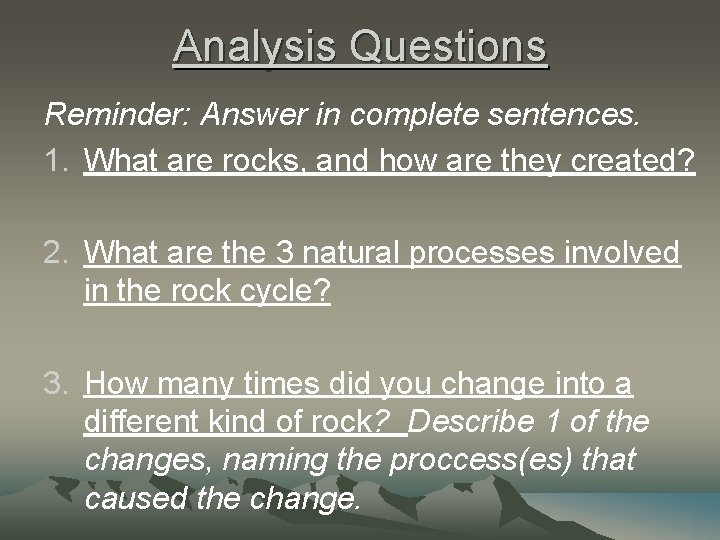 Analysis Questions

Reminder: Answer in complete sentences.

1. What are rocks, and how are they created?

2. What are the 3 natural processes involved in the rock cycle?

3. How many times did you change into a different kind of rock? Describe 1 of the changes, naming the proccess(es) that caused the change.